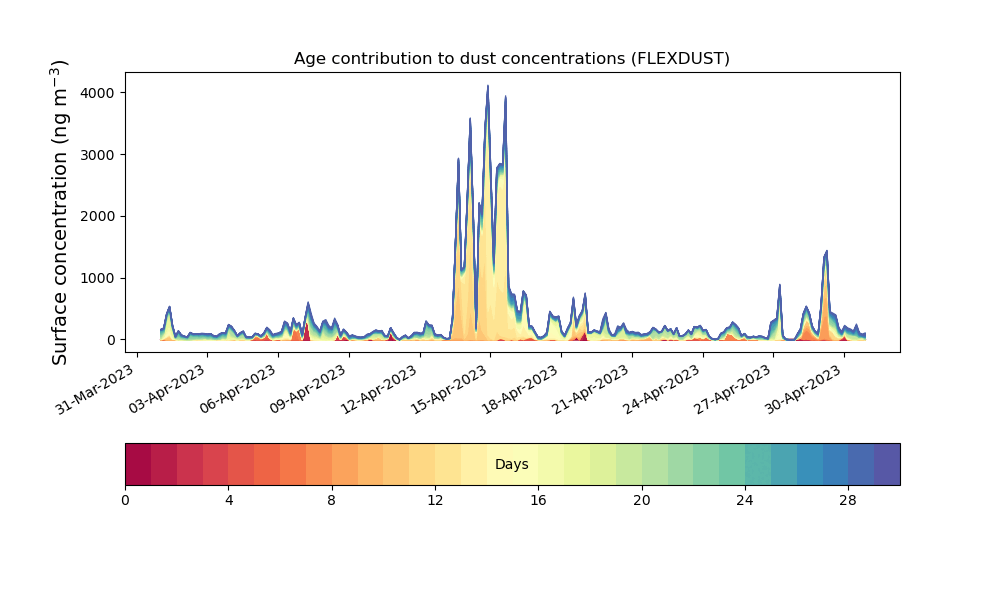 Age contribution to dust concentrations (FLEXDUST)

Surface concentration (ng m$^{-3}$)

4000
3000
2000
1000
0

31-Mar-2023
03-Apr-2023
06-Apr-2023
09-Apr-2023
12-Apr-2023
15-Apr-2023
18-Apr-2023
21-Apr-2023
24-Apr-2023
27-Apr-2023
30-Apr-2023

Days

0
4
8
12
16
20
24
28